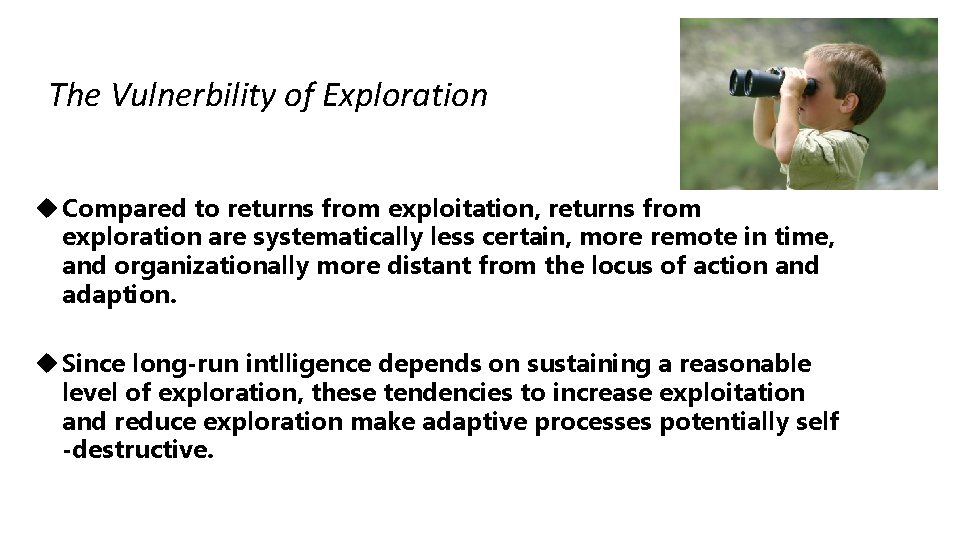 The Vulnerbility of Exploration

◆Compared to returns from exploitation, returns from exploration are systematically less certain, more remote in time, and organizationally more distant from the locus of action and adaption.

◆Since long-run intlligence depends on sustaining a reasonable level of exploration, these tendencies to increase exploitation and reduce exploration make adaptive processes potentially self -destructive.